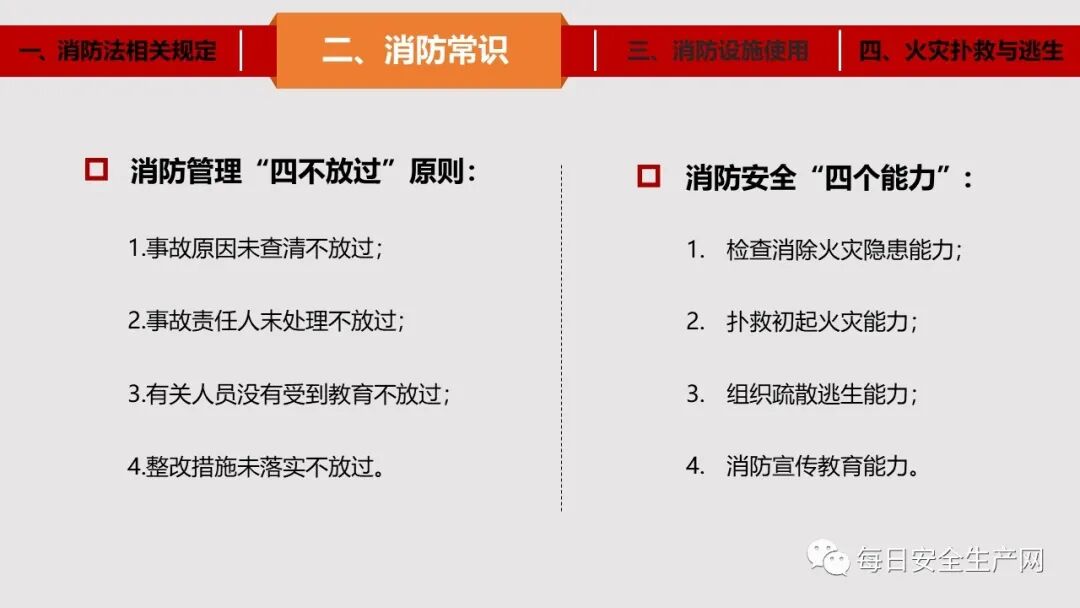 一、消防法相关规定

二、消防常识

三、消防设施使用

四、火灾扑救与逃生

消防管理“四不放过”原则：

1.事故原因未查清不放过；

2.事故责任人未处理不放过；

3.有关人员没有受到教育不放过；

4.整改措施未落实不放过。

消防安全“四个能力”：

1. 检查消除火灾隐患能力；

2. 扑救初起火灾能力；

3. 组织疏散逃生能力；

4. 消防宣传教育能力。

每日安全生产网